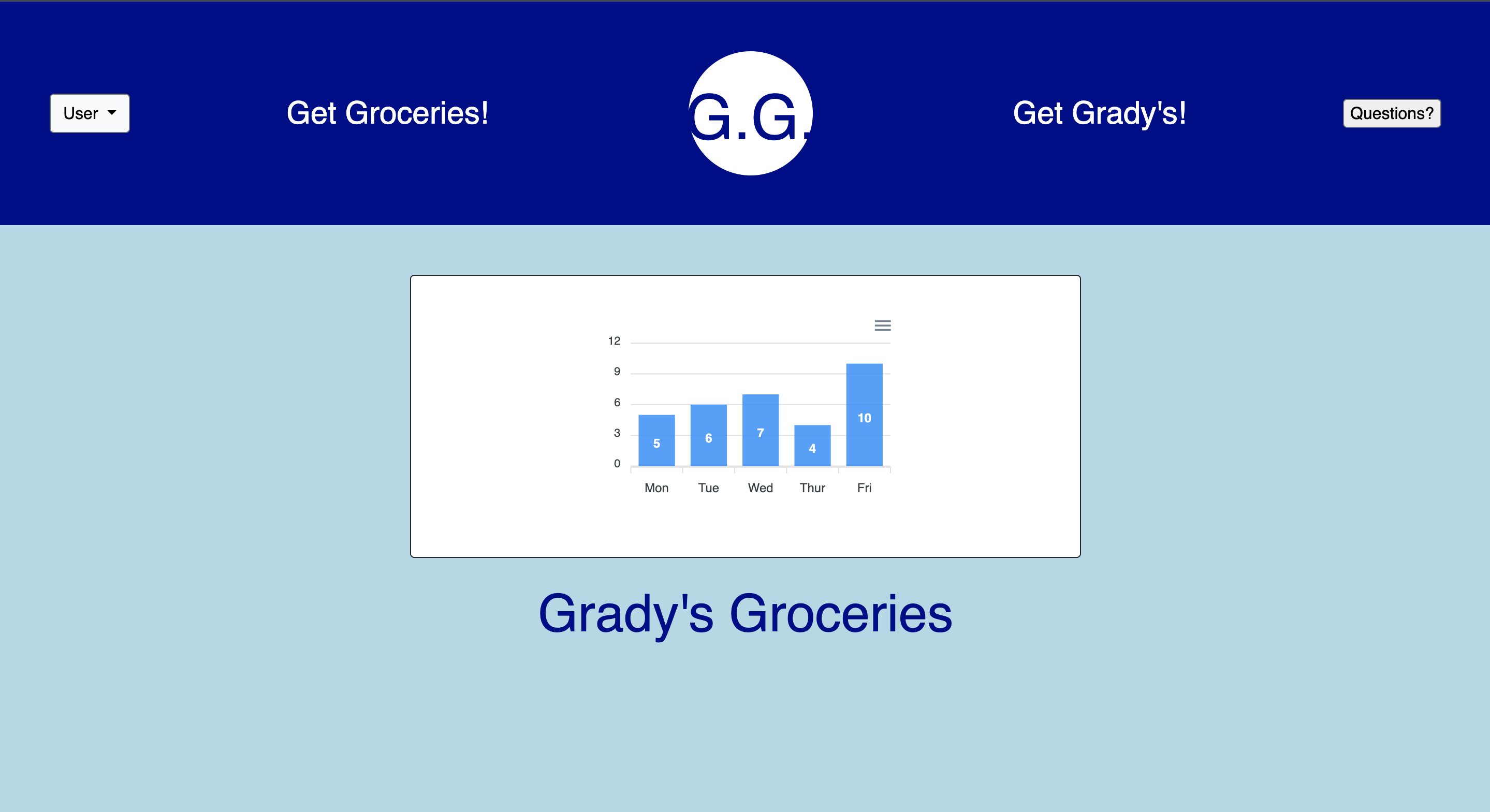 User

Get Groceries!

G.G.

Get Grady's!

Questions?

12
9
6
3
0

5
6
7
4
10

Mon Tue Wed Thur Fri

Grady's Groceries